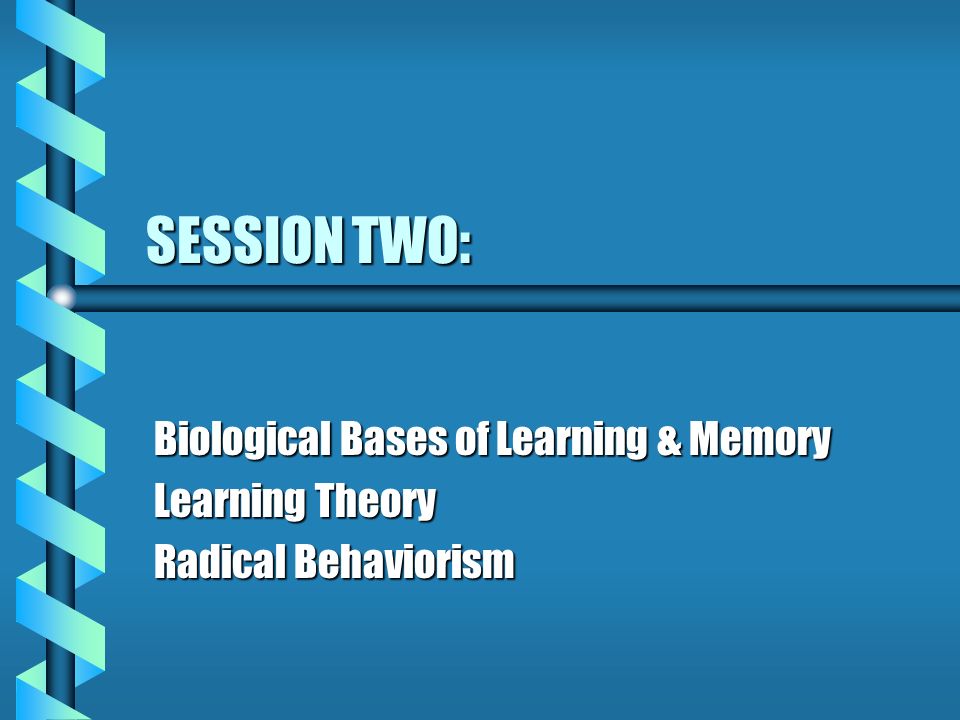 SESSION TWO:

Biological Bases of Learning & Memory
Learning Theory
Radical Behaviorism